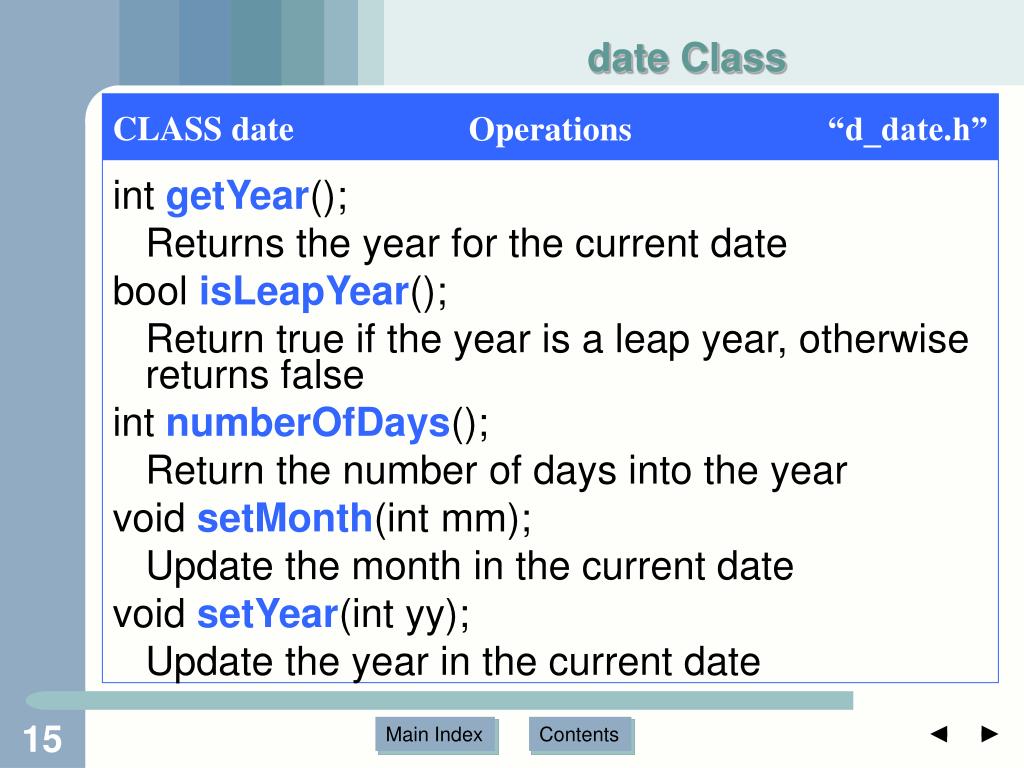 date Class

CLASS date Operations “d_date.h”

int getYear();

Returns the year for the current date

bool isLeapYear();

Return true if the year is a leap year, otherwise returns false

int numberOfDays();

Return the number of days into the year

void setMonth(int mm);

Update the month in the current date

void setYear(int yy);

Update the year in the current date

15

Main Index

Contents

◄ ►